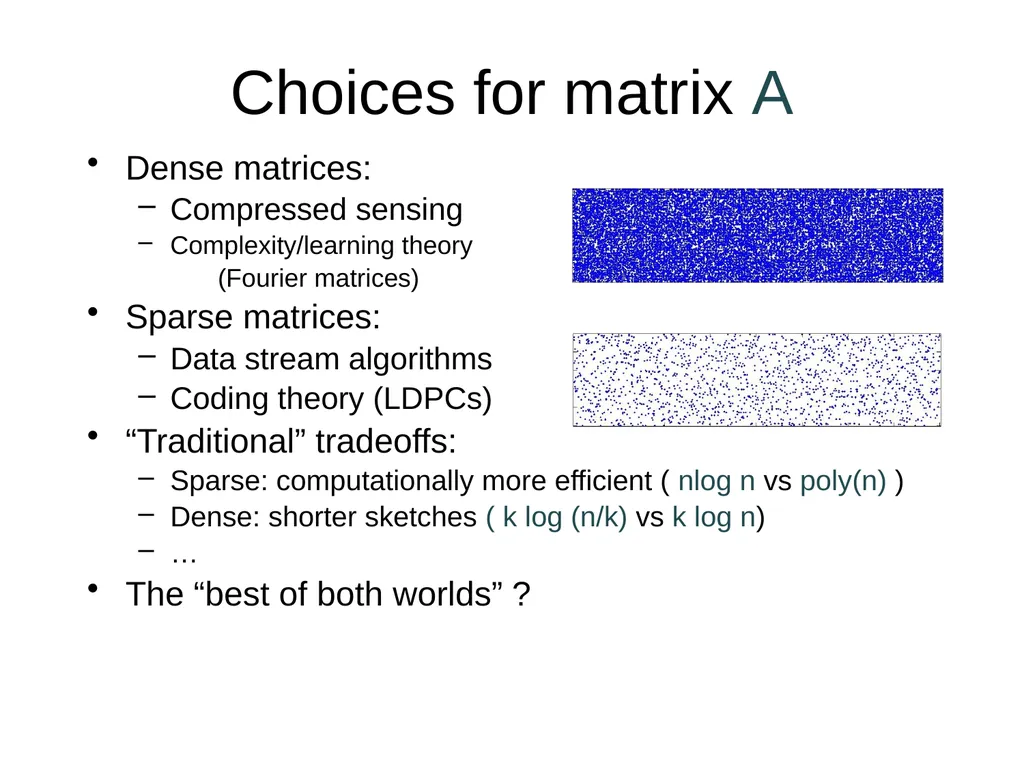 Choices for matrix A

• Dense matrices:
  – Compressed sensing
  – Complexity/learning theory (Fourier matrices)
• Sparse matrices:
  – Data stream algorithms
  – Coding theory (LDPCs)
• “Traditional” tradeoffs:
  – Sparse: computationally more efficient ( nlog n vs poly(n) )
  – Dense: shorter sketches ( k log (n/k) vs k log n)
  – …
• The “best of both worlds” ?